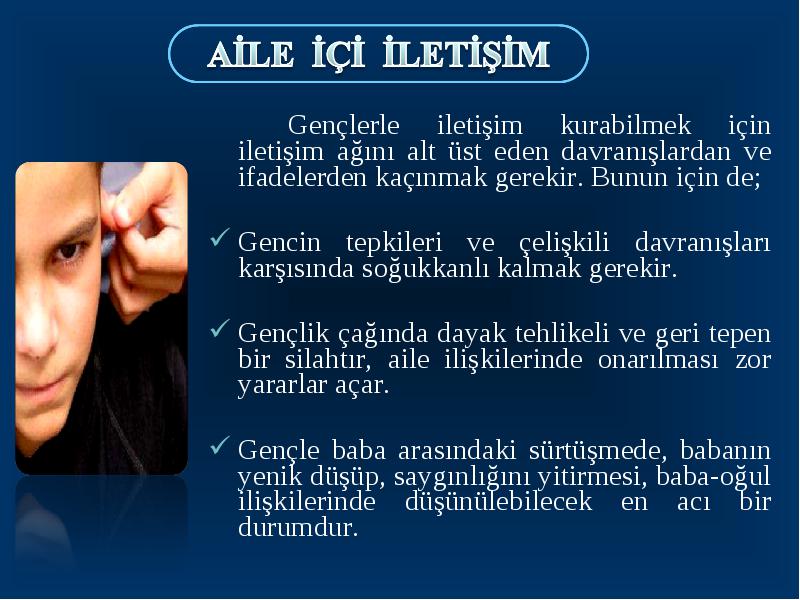 AİLE İÇİ İLETİŞİM

Gençlerle iletişim kurabilmek için iletişim ağını alt üst eden davranışlardan ve ifadelerden kaçınmak gerekir. Bunun için de;

✓ Gencin tepkileri ve çelişkili davranışları karşısında soğukkanlı kalmak gerekir.

✓ Gençlik çağında dayak tehlikeli ve geri tepen bir silahtır, aile ilişkilerinde onarılması zor yararlar açar.

✓ Gençle baba arasındaki sürtüşmede, babanın yenik düşüp, saygınlığını yitirmesi, baba-oğul ilişkilerinde düşünülebilecek en acı bir durumdur.